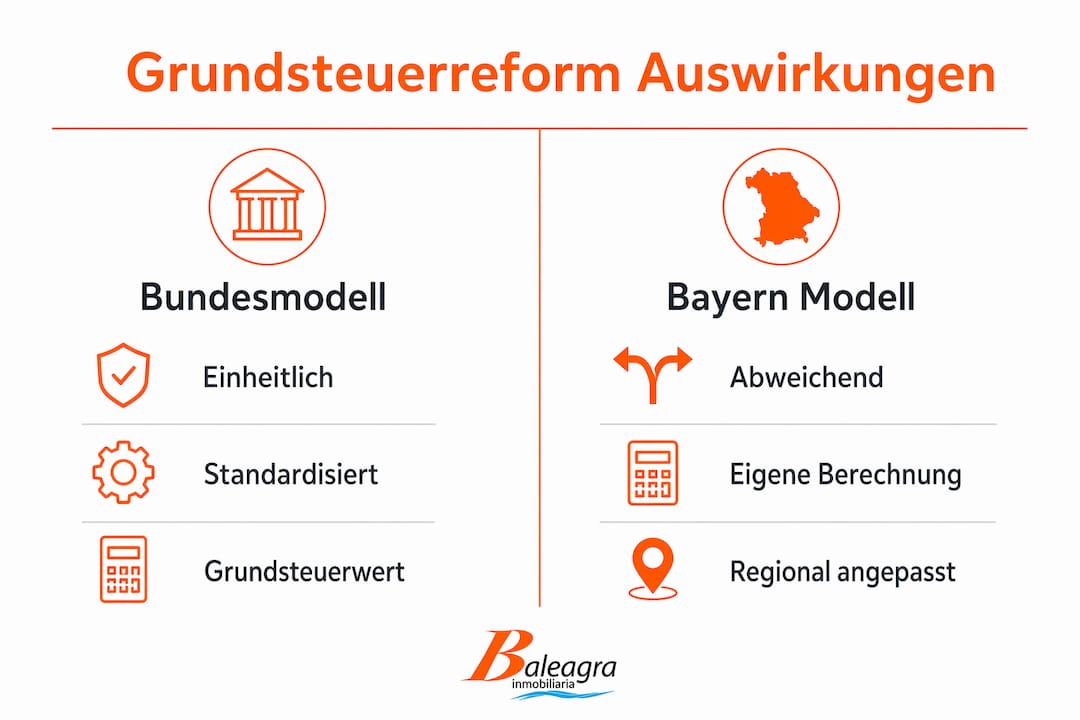 Grundsteuerreform Auswirkungen

Bundesmodell

Einheitlich

Standardisiert

Grundsteuerwert

Bayern Modell

Abweichend

Eigene Berechnung

Regional angepasst

Baleagra
inmobiliaria